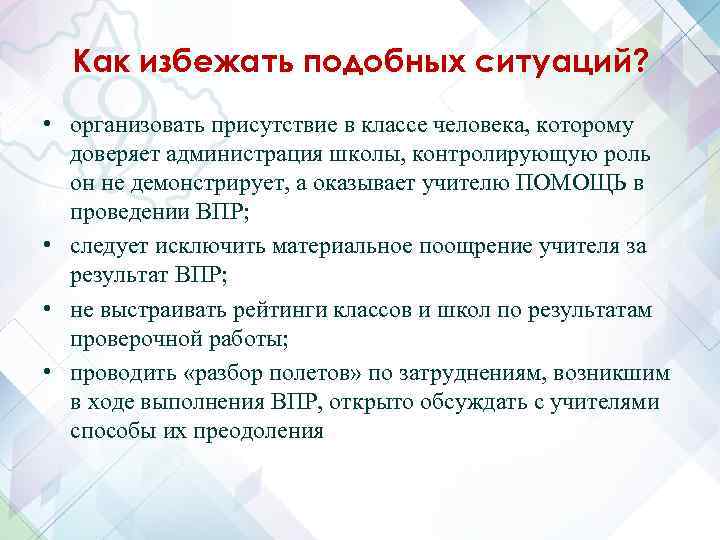 Как избежать подобных ситуаций?

• организовать присутствие в классе человека, которому доверяет администрация школы, контролирующую роль он не демонстрирует, а оказывает учителю ПОМОЩЬ в проведении ВПР;
• следует исключить материальное поощрение учителя за результат ВПР;
• не выстраивать рейтинги классов и школ по результатам проверочной работы;
• проводить «разбор полетов» по затруднениям, возникшим в ходе выполнения ВПР, открыто обсуждать с учителями способы их преодоления